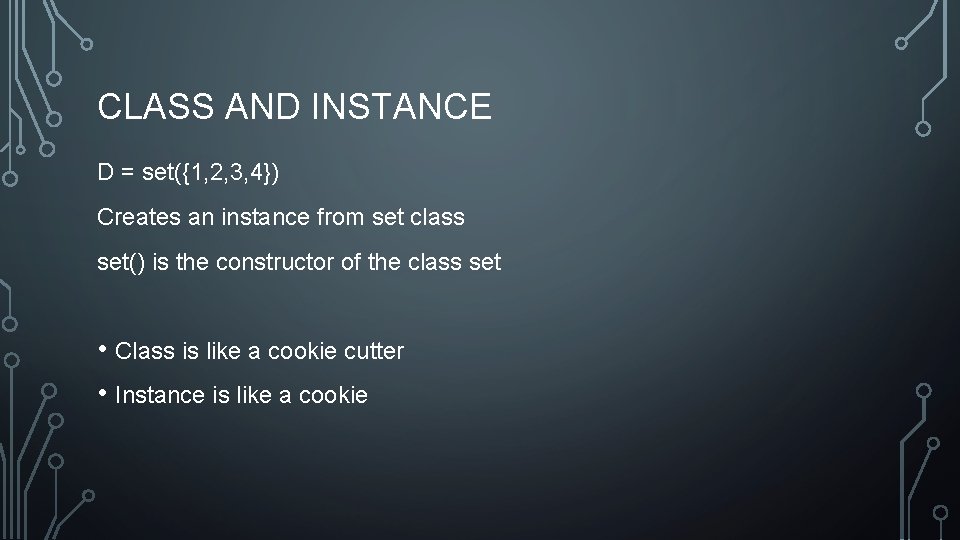 CLASS AND INSTANCE

D = set({1,2,3,4})

Creates an instance from set class

set() is the constructor of the class set

• Class is like a cookie cutter

• Instance is like a cookie